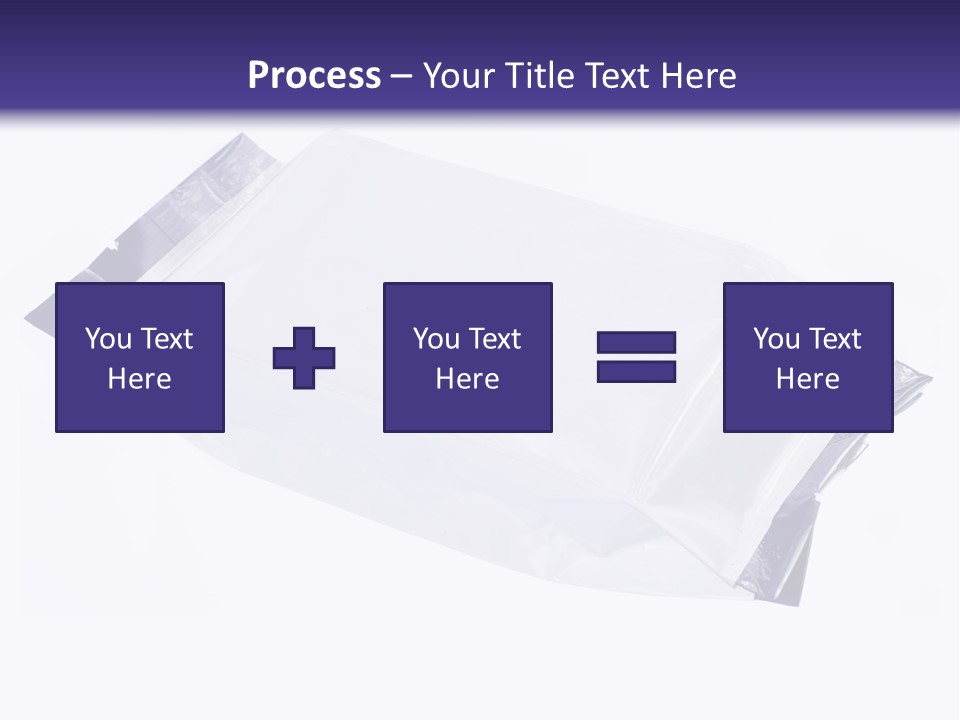 Process – Your Title Text Here

You Text Here

You Text Here

You Text Here